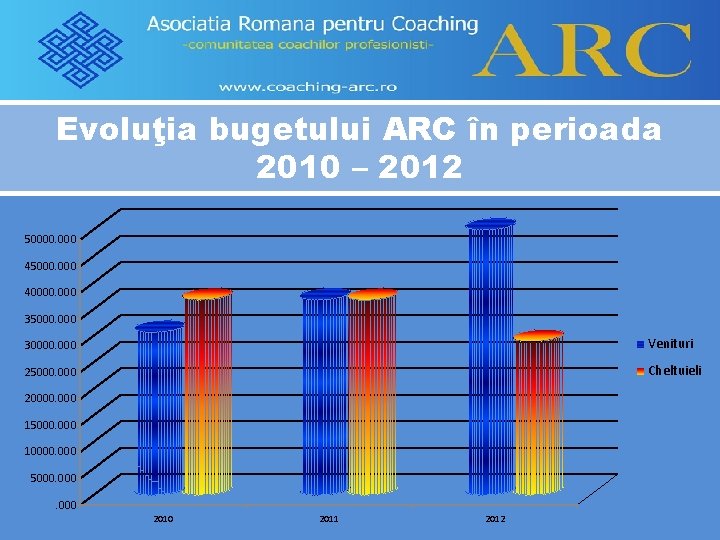 Asociatia Romana pentru Coaching
-comunitatea coachilor profesionisti-
ARC
www.coaching-arc.ro

Evoluţia bugetului ARC în perioada 2010 – 2012

50000.000
45000.000
40000.000
35000.000
30000.000
25000.000
20000.000
15000.000
10000.000
5000.000
.000

2010
2011
2012

Venituri
Cheltuieli